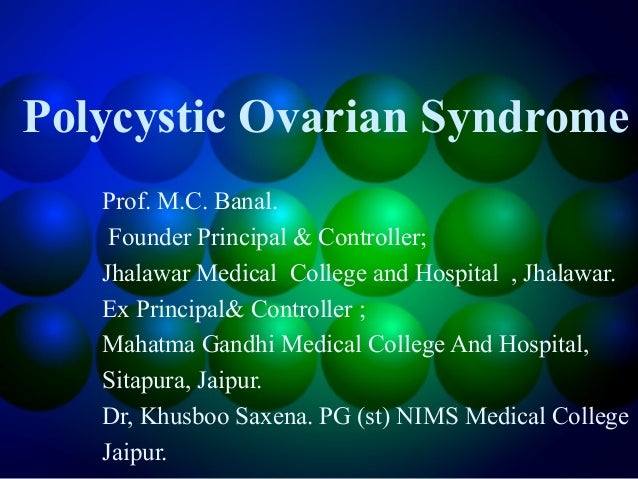 Polycystic Ovarian Syndrome

Prof. M.C. Banal.
Founder Principal & Controller;
Jhalawar Medical College and Hospital , Jhalawar.
Ex Principal& Controller ;
Mahatma Gandhi Medical College And Hospital, Sitapura, Jaipur.
Dr, Khusboo Saxena. PG (st) NIMS Medical College Jaipur.